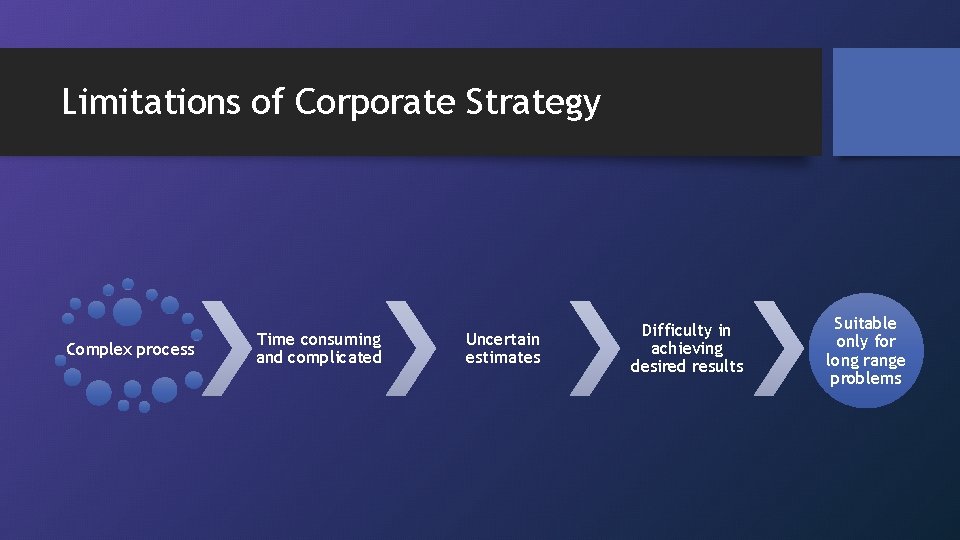 Limitations of Corporate Strategy

Complex process

Time consuming and complicated

Uncertain estimates

Difficulty in achieving desired results

Suitable only for long range problems